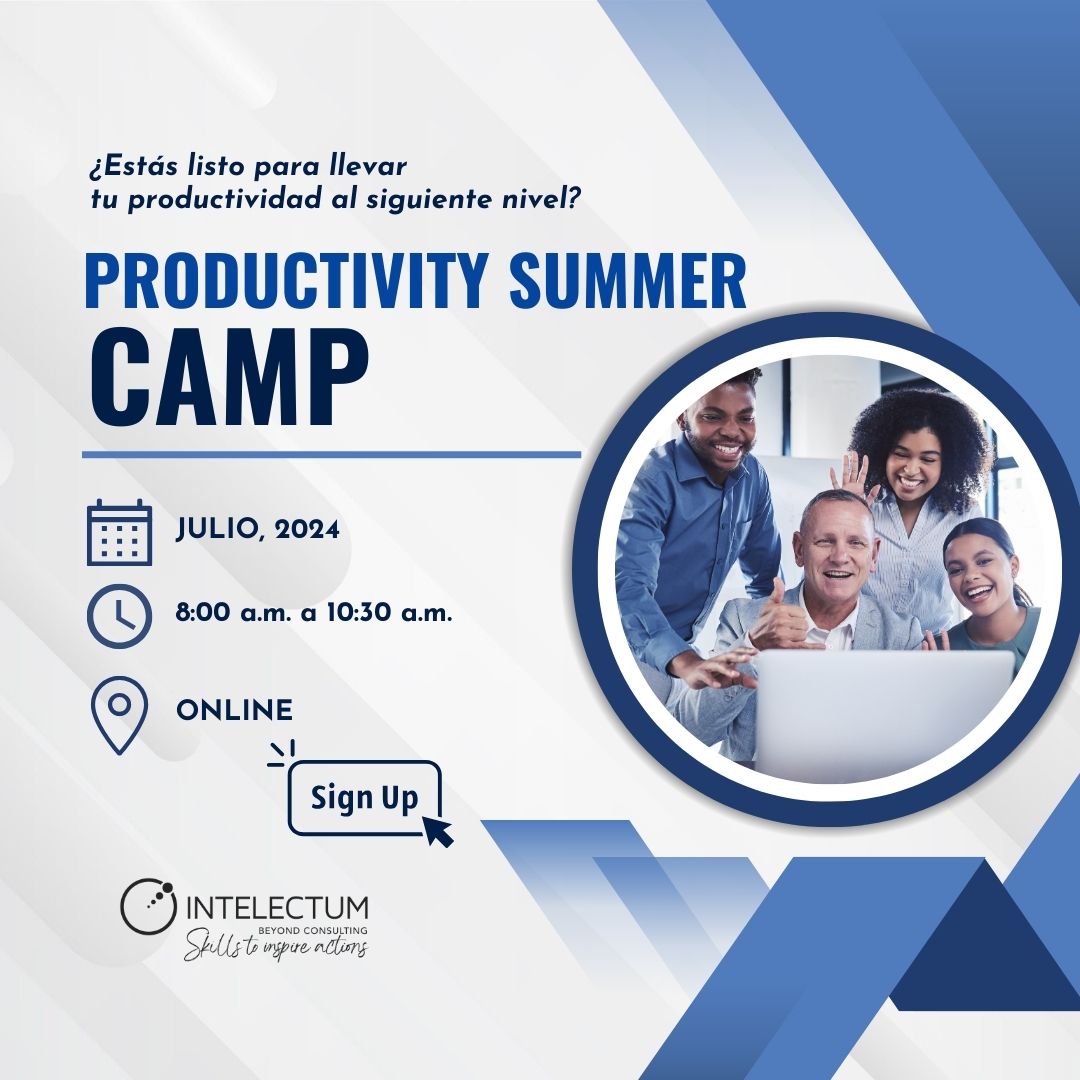 ¿Estás listo para llevar tu productividad al siguiente nivel?

PRODUCTIVITY SUMMER CAMP

JULIO, 2024

8:00 a.m. a 10:30 a.m.

ONLINE

Sign Up

INTELECTUM
BEYOND CONSULTING
Skills to inspire actions